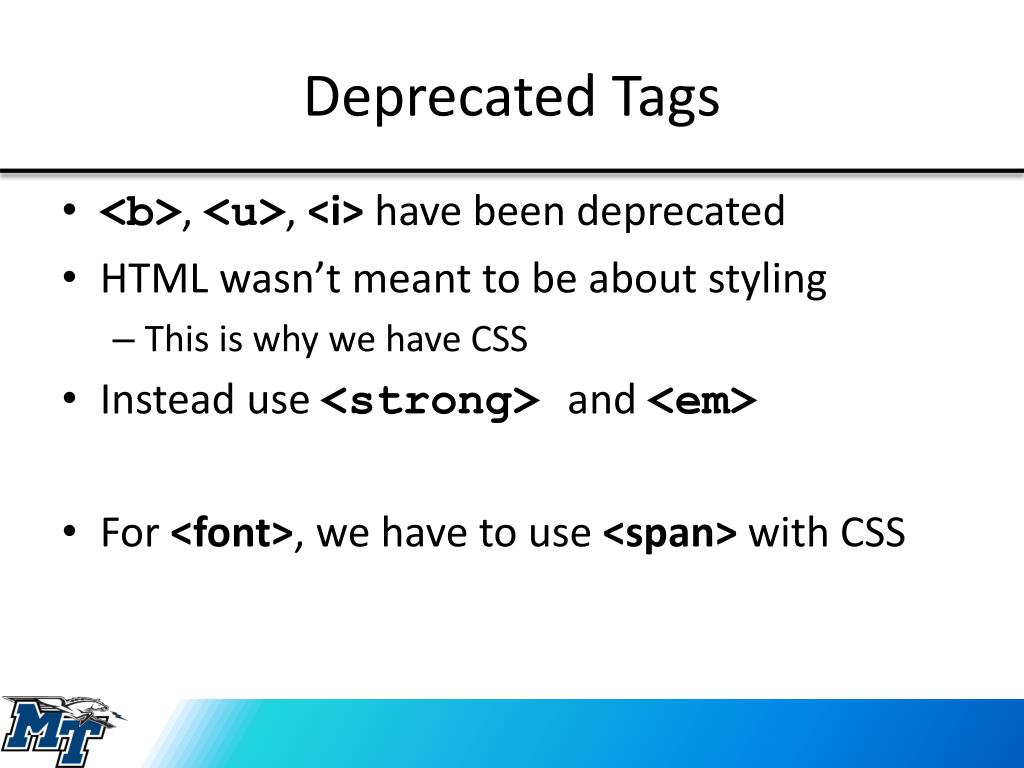 Deprecated Tags

• <b>, <u>, <i> have been deprecated
• HTML wasn't meant to be about styling
– This is why we have CSS
• Instead use <strong> and <em>

• For <font>, we have to use <span> with CSS

MT